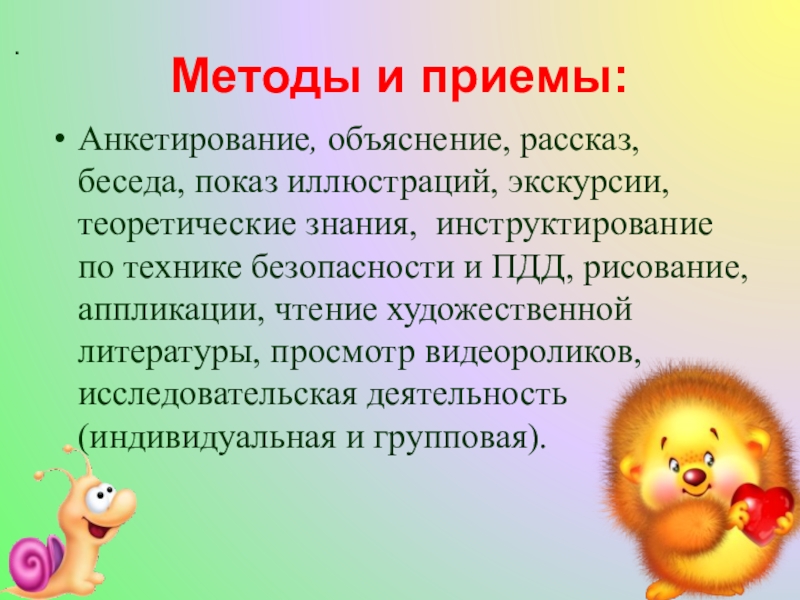 .

Методы и приемы:

• Анкетирование, объяснение, рассказ, беседа, показ иллюстраций, экскурсии, теоретические знания, инструктирование по технике безопасности и ПДД, рисование, аппликации, чтение художественной литературы, просмотр видеороликов, исследовательская деятельность (индивидуальная и групповая).